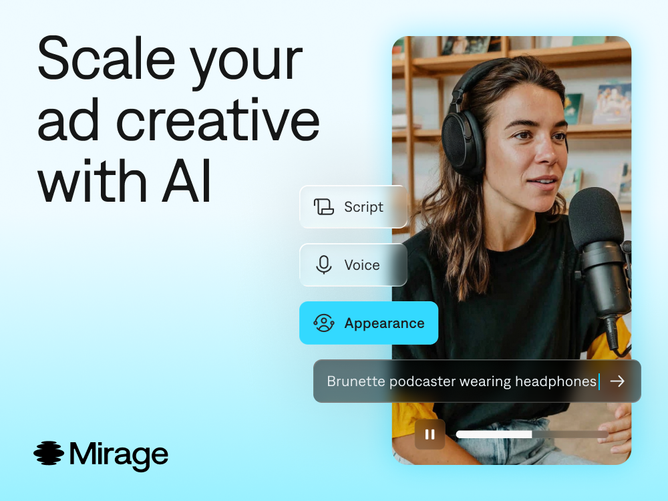 Scale your ad creative with AI

Script

Voice

Appearance

Brunette podcaster wearing headphones

Mirage